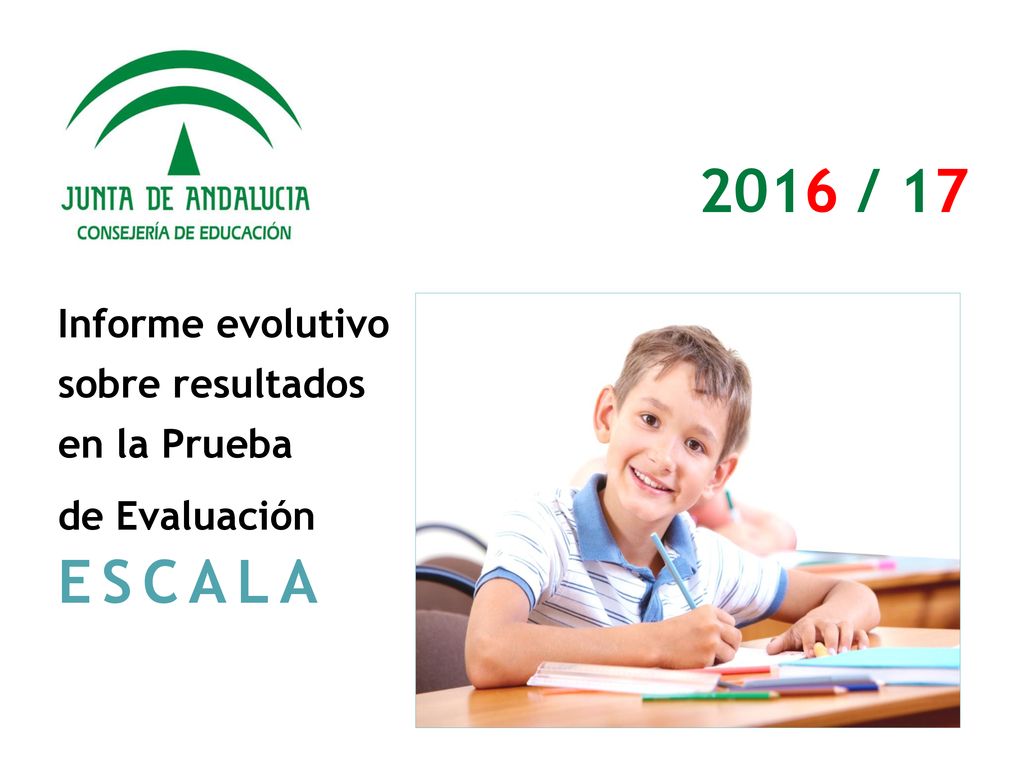 JUNTA DE ANDALUCIA
CONSEJERÍA DE EDUCACIÓN

2016 / 17

Informe evolutivo sobre resultados en la Prueba

de Evaluación

ESCALA